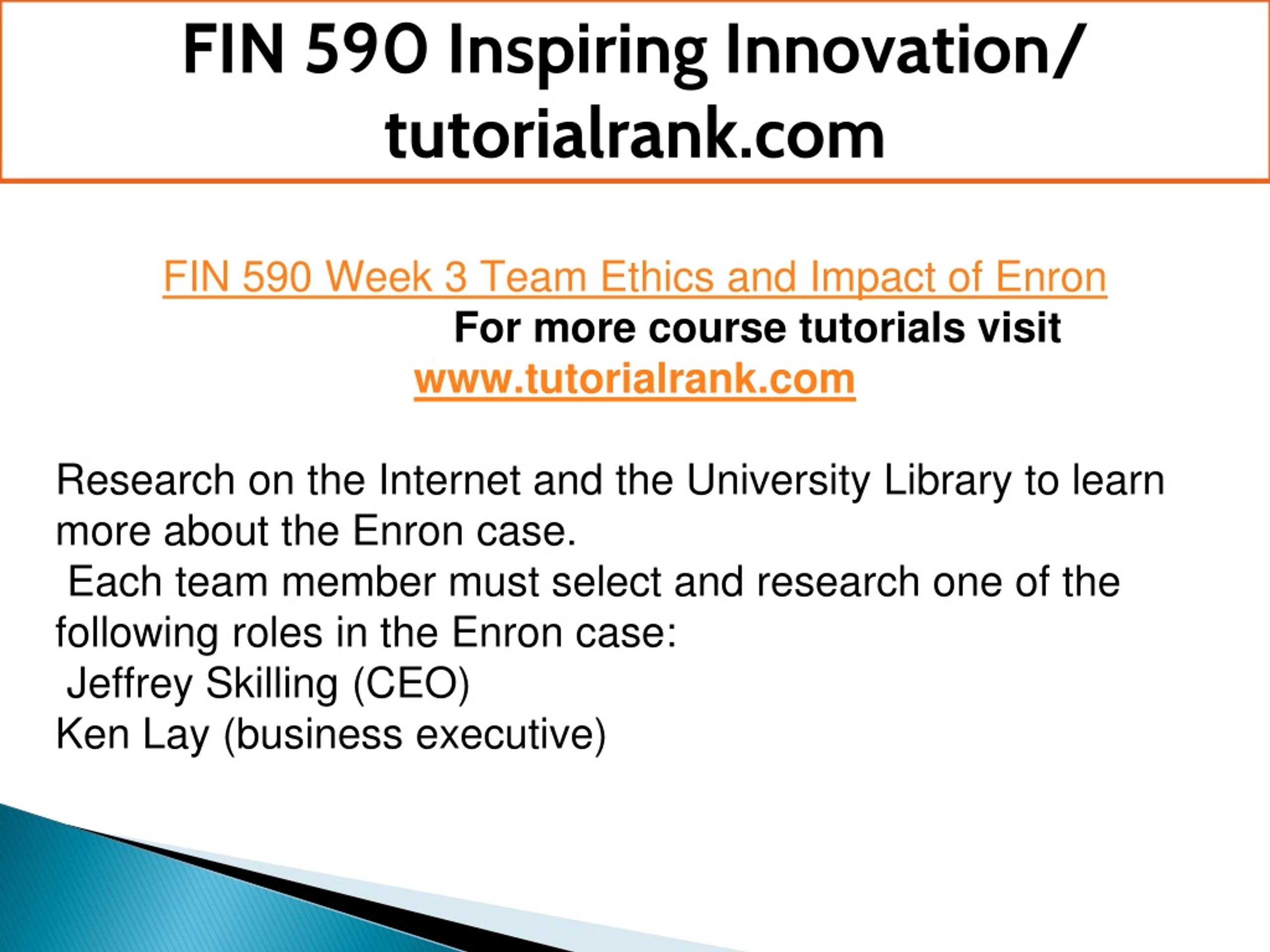 FIN 590 Inspiring Innovation/ tutorialrank.com

FIN 590 Week 3 Team Ethics and Impact of Enron
For more course tutorials visit
www.tutorialrank.com

Research on the Internet and the University Library to learn more about the Enron case.
Each team member must select and research one of the following roles in the Enron case:
Jeffrey Skilling (CEO)
Ken Lay (business executive)